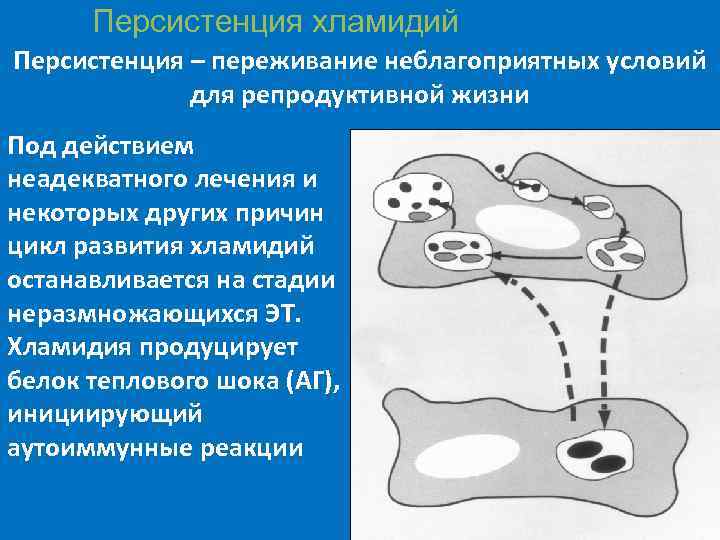 Персистенция хламидий

Персистенция – переживание неблагоприятных условий для репродуктивной жизни

Под действием неадекватного лечения и некоторых других причин цикл развития хламидий останавливается на стадии неразмножающихся ЭТ. Хламидия продуцирует белок теплового шока (АГ), инициирующий аутоиммунные реакции